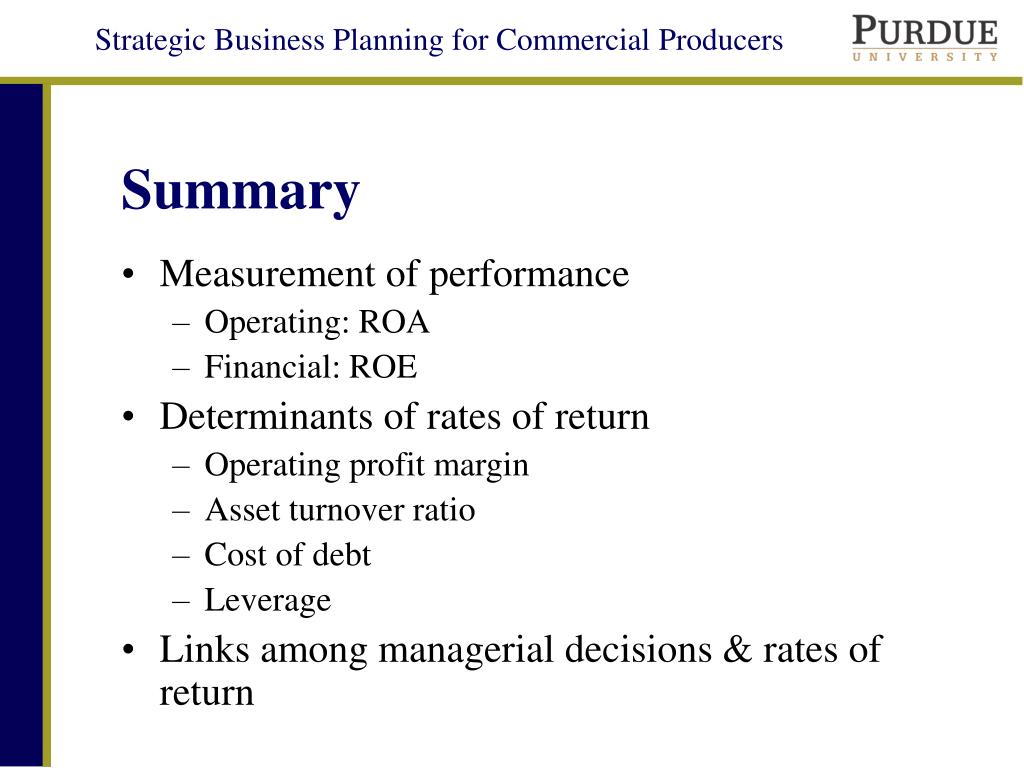 Strategic Business Planning for Commercial Producers

PURDUE
UNIVERSITY

Summary

• Measurement of performance
– Operating: ROA
– Financial: ROE
• Determinants of rates of return
– Operating profit margin
– Asset turnover ratio
– Cost of debt
– Leverage
• Links among managerial decisions & rates of return